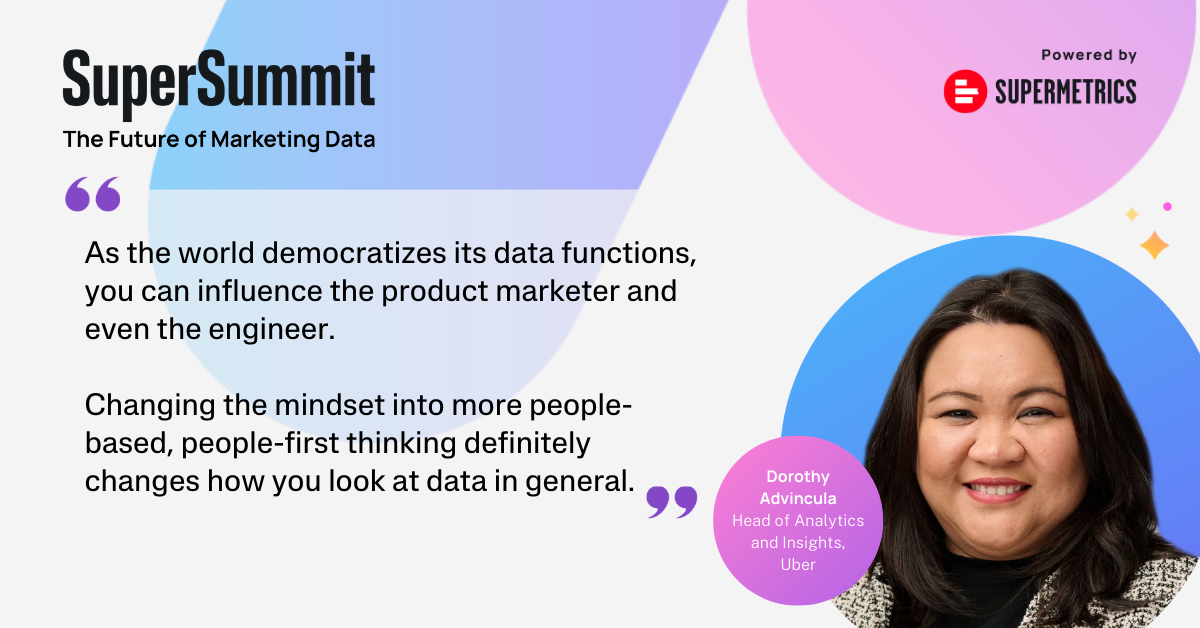 SuperSummit
The Future of Marketing Data

Powered by
SUPERMETRICS

“

As the world democratizes its data functions, you can influence the product marketer and even the engineer.

Changing the mindset into more people-based, people-first thinking definitely changes how you look at data in general.

”

Dorothy Advincula
Head of Analytics and Insights, Uber